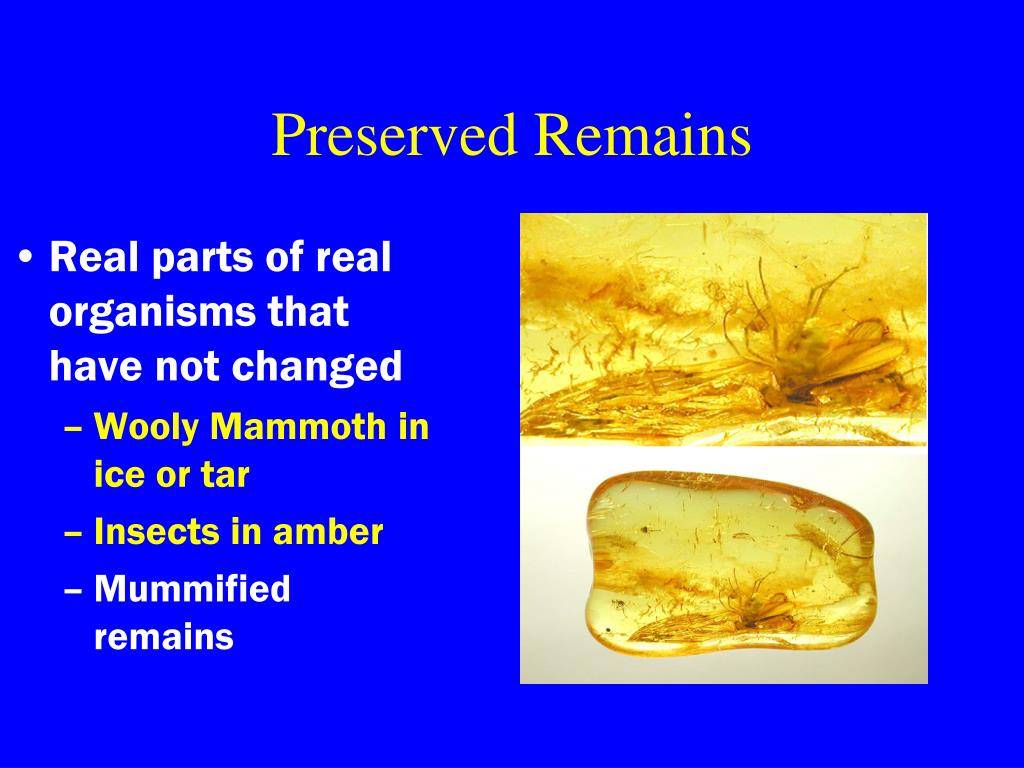 Preserved Remains

• Real parts of real organisms that have not changed
– Wooly Mammoth in ice or tar
– Insects in amber
– Mummified remains